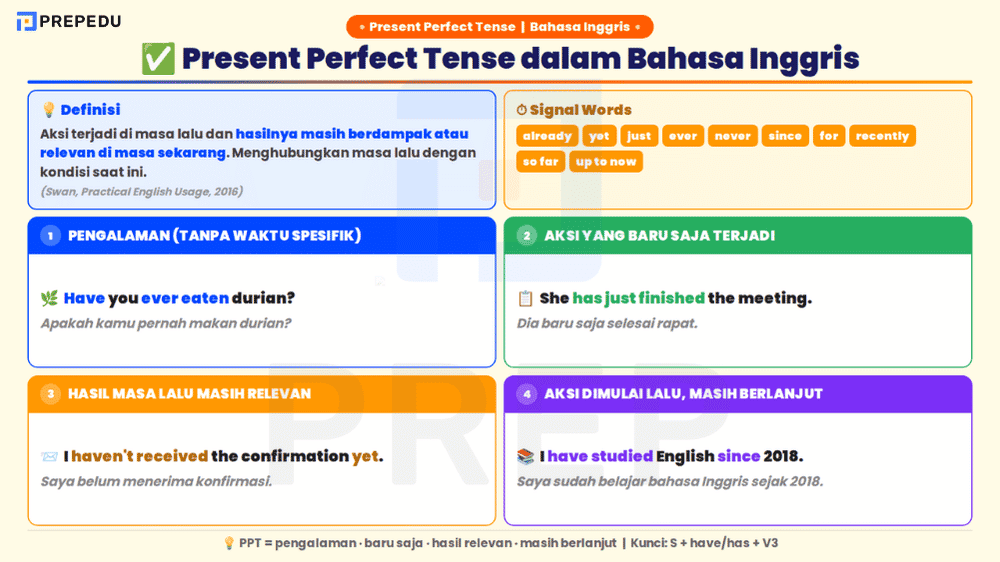 PREPEDU

• Present Perfect Tense | Bahasa Inggris •

✅ Present Perfect Tense dalam Bahasa Inggris

💡 Definisi

Aksi terjadi di masa lalu dan hasilnya masih berdampak atau relevan di masa sekarang. Menghubungkan masa lalu dengan kondisi saat ini.

(Swan, Practical English Usage, 2016)

⏱ Signal Words

already yet just ever never since for recently so far up to now

1 PENGALAMAN (TANPA WAKTU SPESIFIK)

🌿 Have you ever eaten durian?

Apakah kamu pernah makan durian?

2 AKSI YANG BARU SAJA TERJADI

📋 She has just finished the meeting.

Dia baru saja selesai rapat.

3 HASIL MASA LALU MASIH RELEVAN

📨 I haven't received the confirmation yet.

Saya belum menerima konfirmasi.

4 AKSI DIMULAI LALU, MASIH BERLANJUT

📚 I have studied English since 2018.

Saya sudah belajar bahasa Inggris sejak 2018.

💡 PPT = pengalaman · baru saja · hasil relevan · masih berlanjut | Kunci: S + have/has + V3